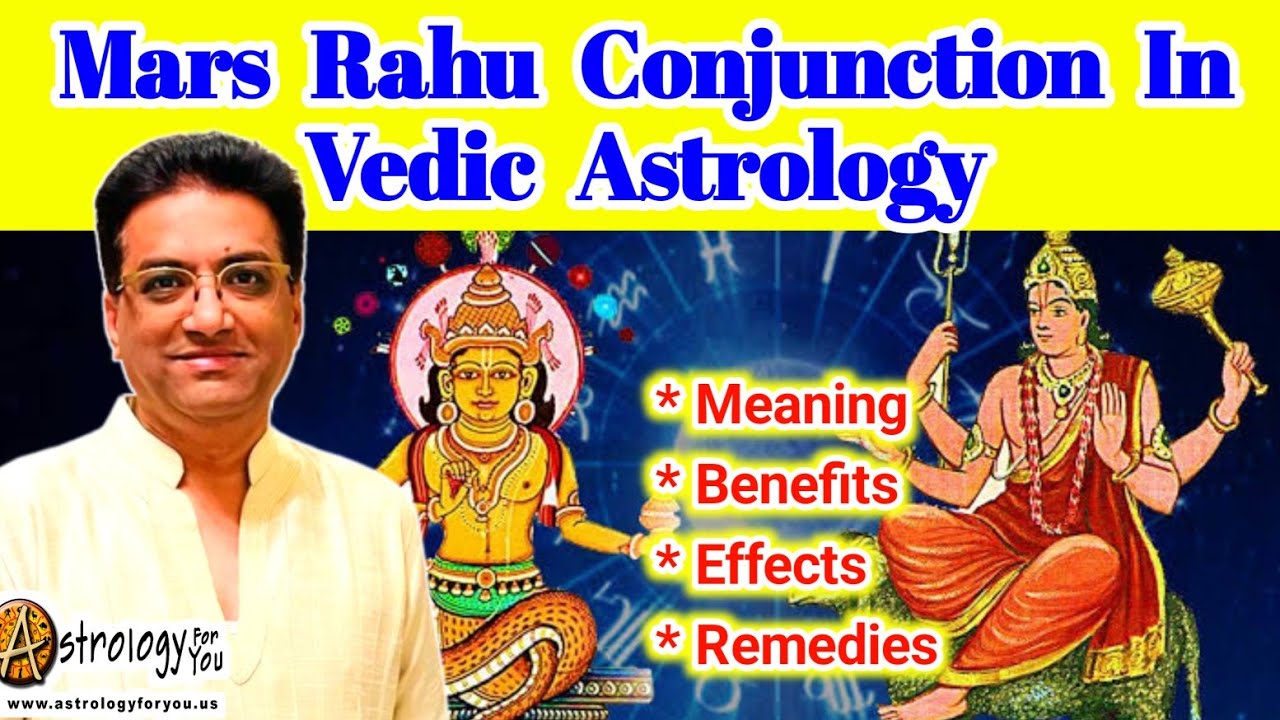 Mars Rahu Conjunction In Vedic Astrology

* Meaning
* Benefits
* Effects
* Remedies

Astrology For You
www.astrologyforyou.us